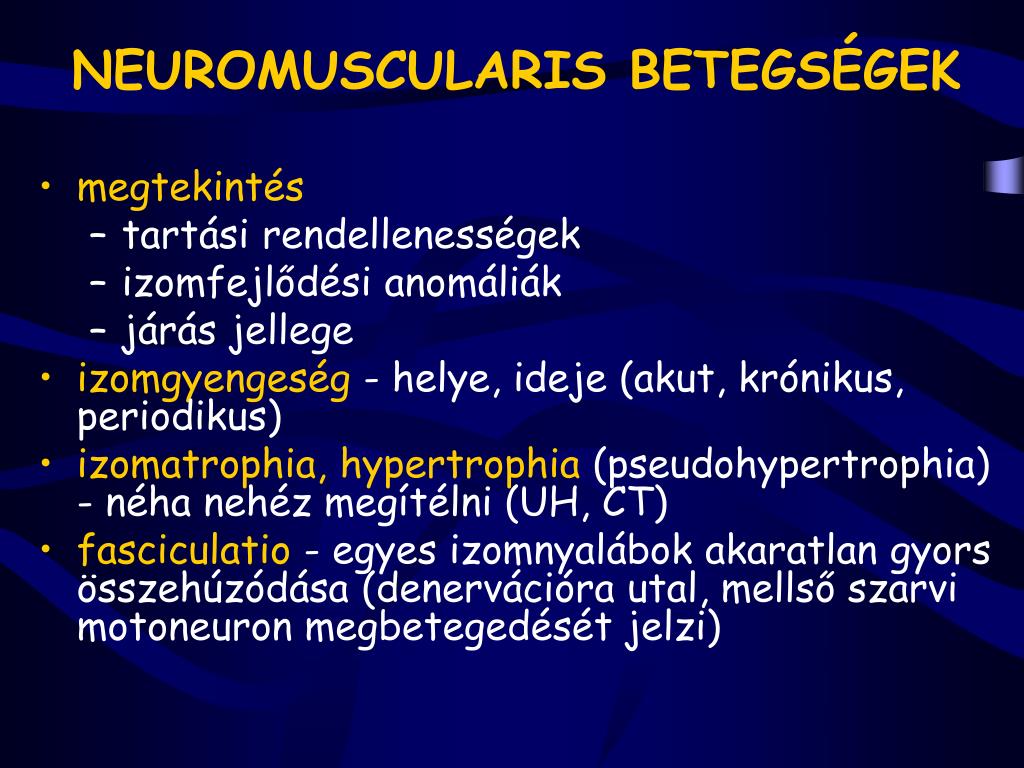 NEUROMUSCULARIS BETEGSÉGEK

• megtekintés
  – tartási rendellenességek
  – izomfejlődési anomáliák
  – járás jellege
• izomgyengeség - helye, ideje (akut, krónikus, periodikus)
• izomatrophia, hypertrophia (pseudohypertrophia) - néha nehéz megítélni (UH, CT)
• fasciculatio - egyes izomnyalábok akaratlan gyors összehúzódása (denervációra utal, mellső szarvi motoneuron megbetegedését jelzi)